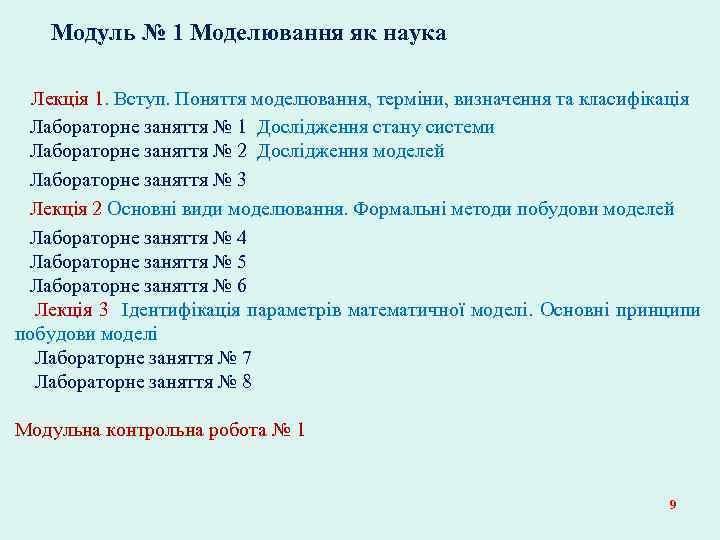 Модуль № 1 Моделювання як наука

Лекція 1. Вступ. Поняття моделювання, терміни, визначення та класифікація

Лабораторне заняття № 1 Дослідження стану системи
Лабораторне заняття № 2 Дослідження моделей
Лабораторне заняття № 3

Лекція 2 Основні види моделювання. Формальні методи побудови моделей

Лабораторне заняття № 4
Лабораторне заняття № 5
Лабораторне заняття № 6

Лекція 3 Ідентифікація параметрів математичної моделі. Основні принципи побудови моделі

Лабораторне заняття № 7
Лабораторне заняття № 8

Модульна контрольна робота № 1

9